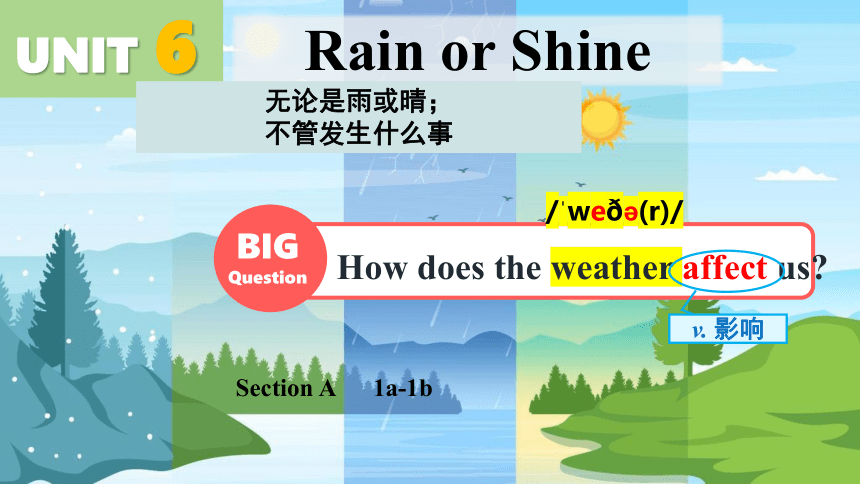 UNIT 6

Rain or Shine

无论是雨或晴；
不管发生什么事

/ˈweðə(r)/

BIG Question

How does the weather affect us?

v. 影响

Section A 1a-1b